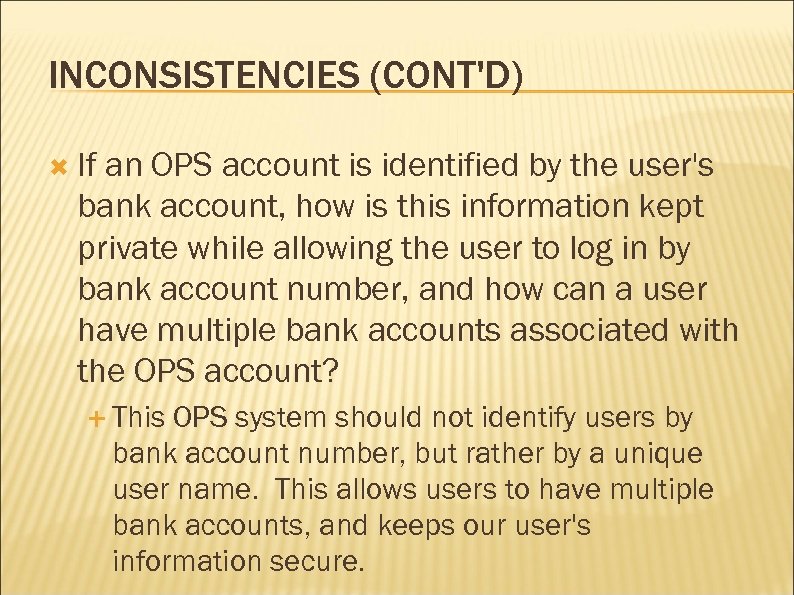 INCONSISTENCIES (CONT'D)

If an OPS account is identified by the user's bank account, how is this information kept private while allowing the user to log in by bank account number, and how can a user have multiple bank accounts associated with the OPS account?

This OPS system should not identify users by bank account number, but rather by a unique user name.  This allows users to have multiple bank accounts, and keeps our user's information secure.